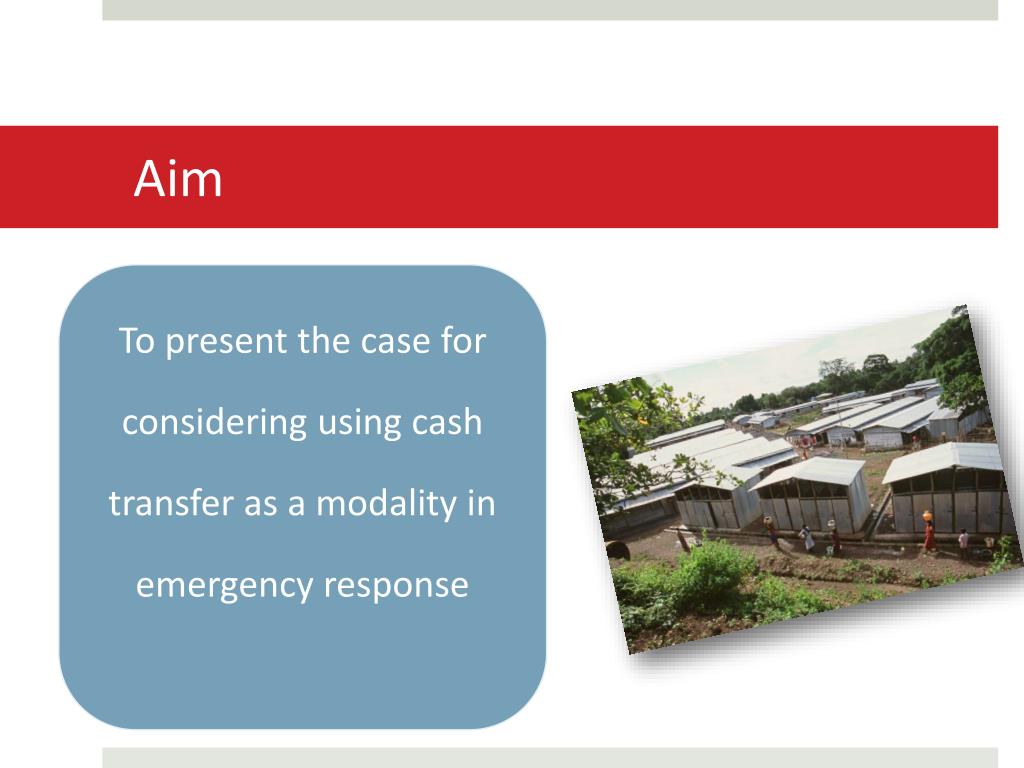 Aim

To present the case for considering using cash transfer as a modality in emergency response